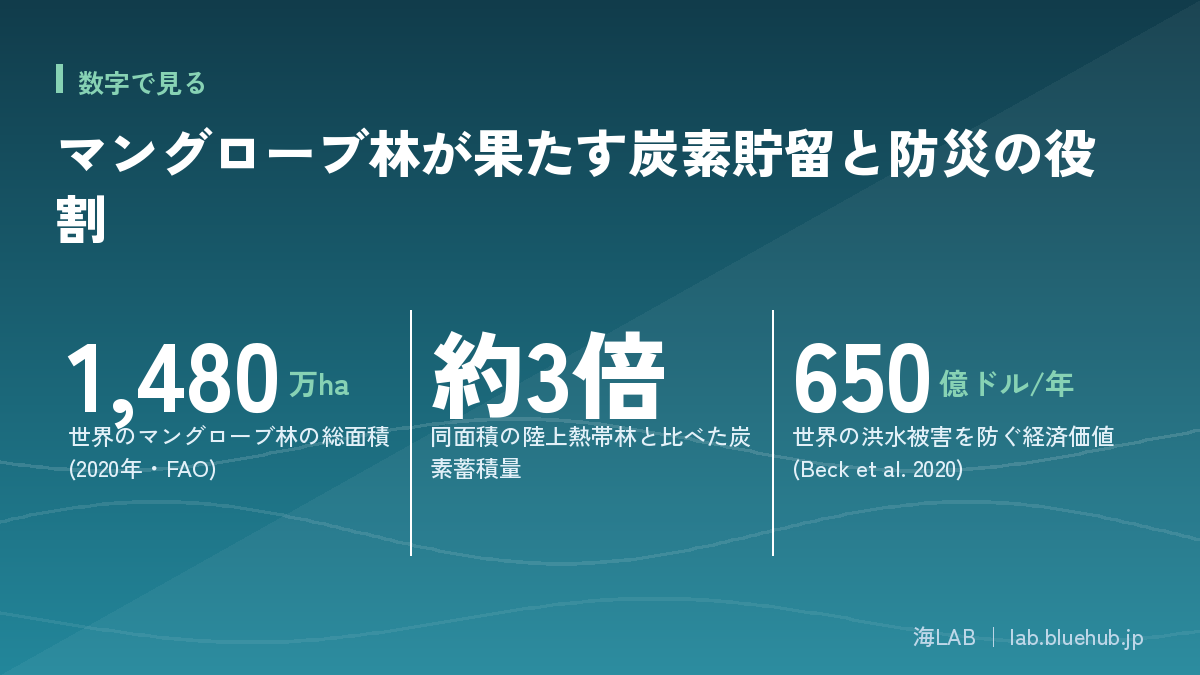 数字で見る

マングローブ林が果たす炭素貯留と防災の役割

1,480 万ha
世界のマングローブ林の総面積 (2020年・FAO)

約3倍
同面積の陸上熱帯林と比べた炭素蓄積量

650 億ドル/年
世界の洪水被害を防ぐ経済価値 (Beck et al. 2020)

海LAB | lab.bluehub.jp